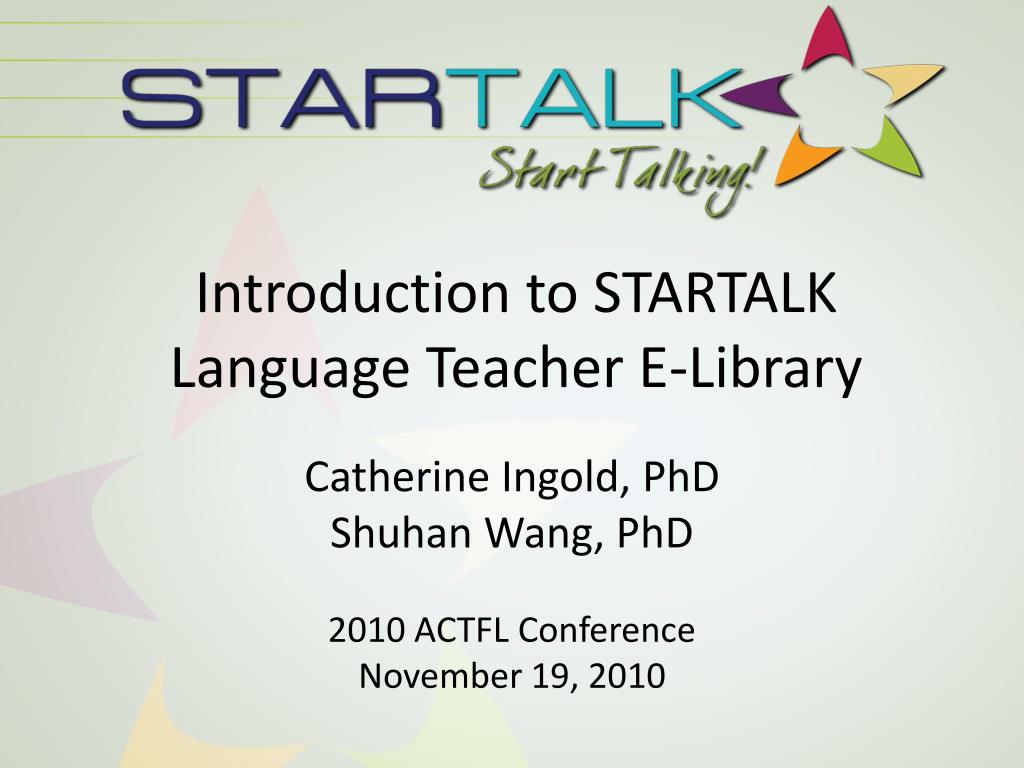 STARTALK
Start Talking!

Introduction to STARTALK Language Teacher E-Library

Catherine Ingold, PhD
Shuhan Wang, PhD

2010 ACTFL Conference
November 19, 2010